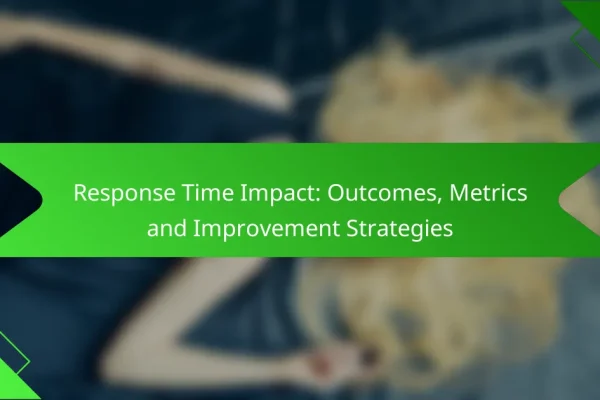 Response Time Impact: Outcomes, Metrics and Improvement Strategies